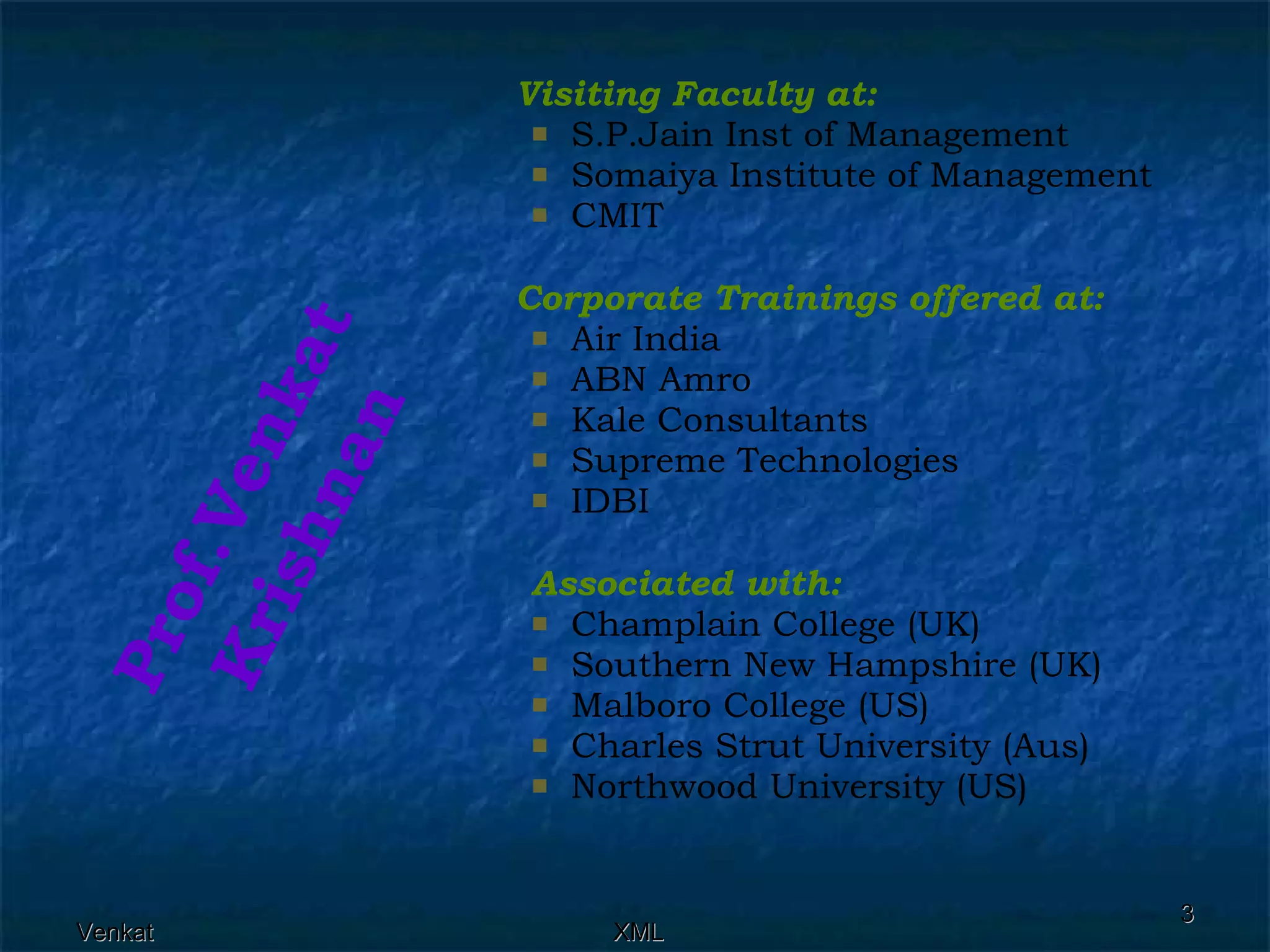 Prof.Venkat Krishnan

Visiting Faculty at:
- S.P.Jain Inst of Management
- Somaiya Institute of Management
- CMIT

Corporate Trainings offered at:
- Air India
- ABN Amro
- Kale Consultants
- Supreme Technologies
- IDBI

Associated with:
- Champlain College (UK)
- Southern New Hampshire (UK)
- Malboro College (US)
- Charles Strut University (Aus)
- Northwood University (US)

Venkat XML 3